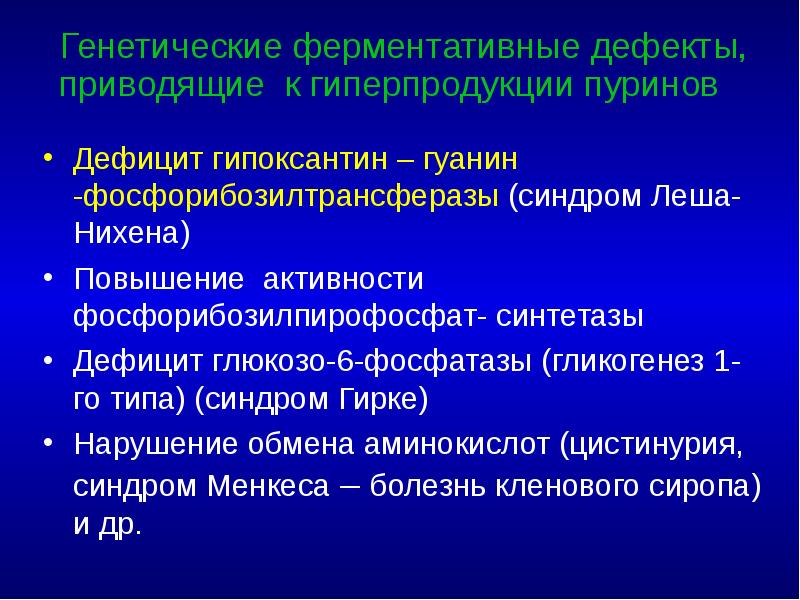 Генетические ферментативные дефекты, приводящие к гиперпродукции пуринов

• Дефицит гипоксантин – гуанин -фосфорибозилтрансферазы (синдром Леша-Нихена)
• Повышение активности фосфорибозилпирофосфат- синтетазы
• Дефицит глюкозо-6-фосфатазы (гликогенез 1-го типа) (синдром Гирке)
• Нарушение обмена аминокислот (цистинурия, синдром Менкеса – болезнь кленового сиропа) и др.